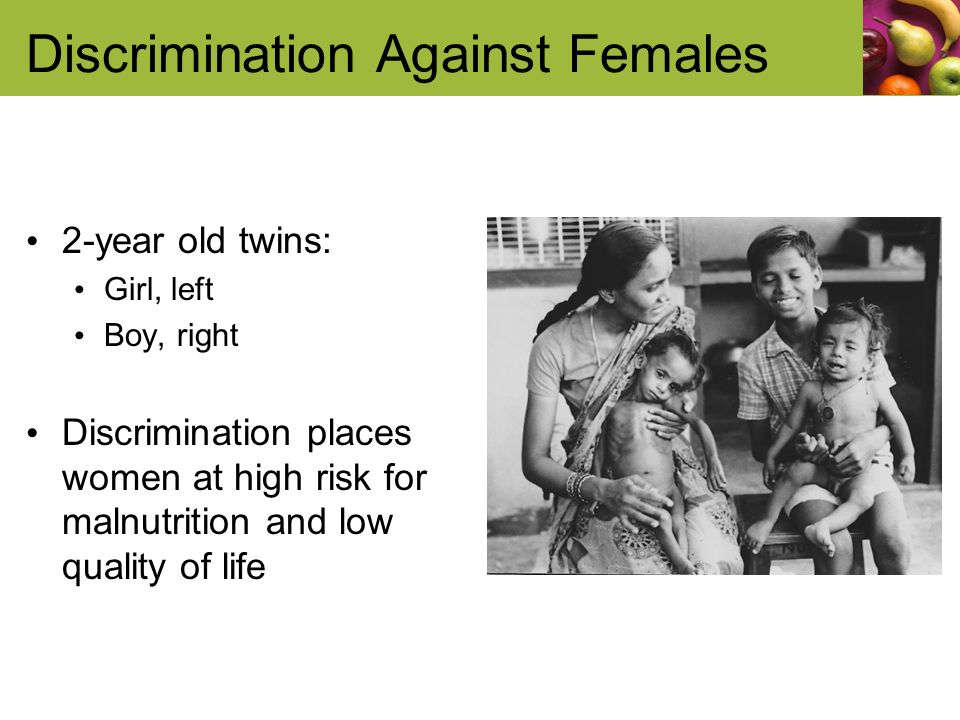 Discrimination Against Females

• 2-year old twins:
  • Girl, left
  • Boy, right

• Discrimination places women at high risk for malnutrition and low quality of life